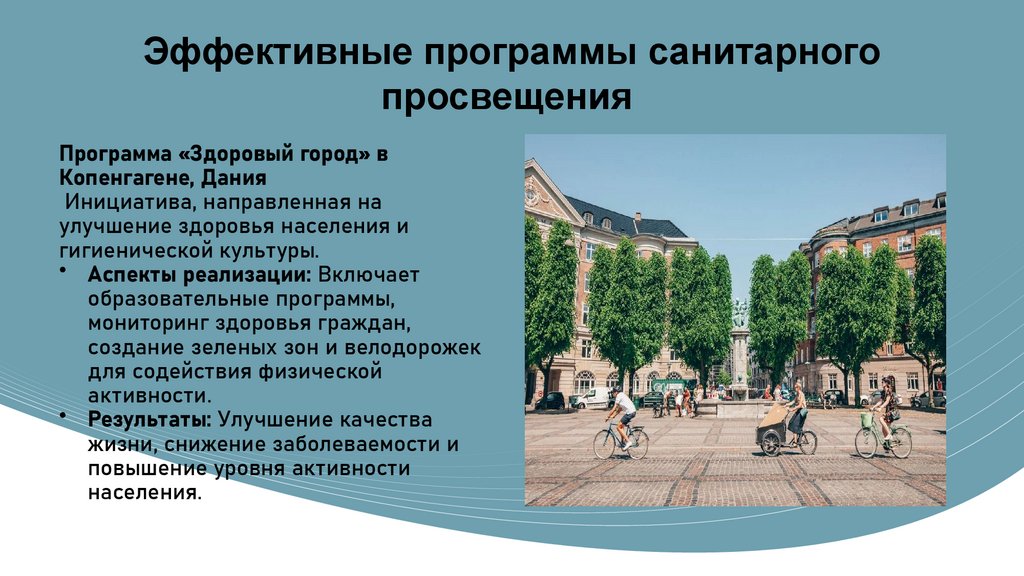 Эффективные программы санитарного просвещения

Программа «Здоровый город» в Копенгагене, Дания
Инициатива, направленная на улучшение здоровья населения и гигиенической культуры.

• Аспекты реализации: Включает образовательные программы, мониторинг здоровья граждан, создание зеленых зон и велодорожек для содействия физической активности.
• Результаты: Улучшение качества жизни, снижение заболеваемости и повышение уровня активности населения.